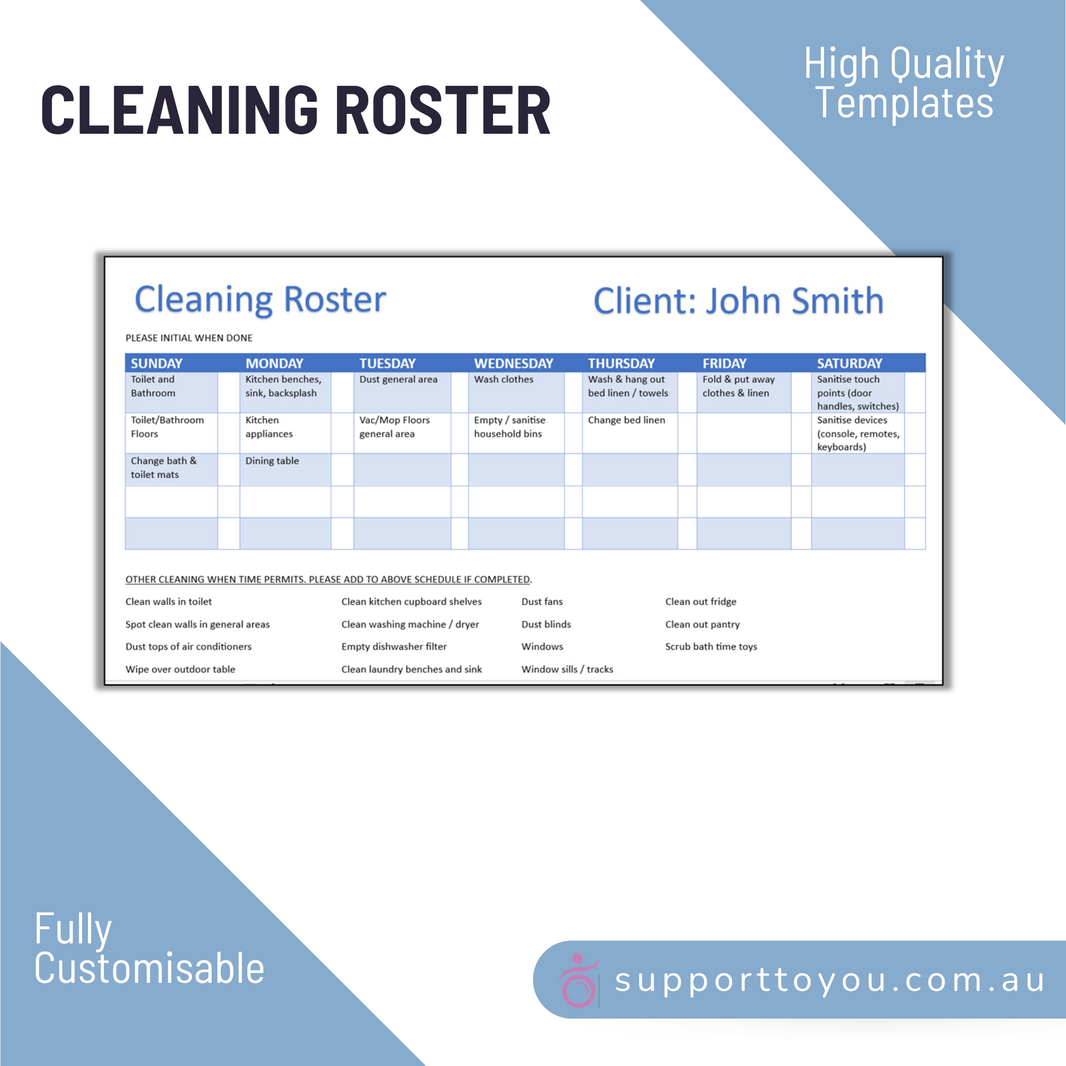 CLEANING ROSTER

High Quality Templates

Cleaning Roster

Client: John Smith

PLEASE INITIAL WHEN DONE

| SUNDAY | | MONDAY | | TUESDAY | | WEDNESDAY | | THURSDAY | | FRIDAY | | SATURDAY | |
|---|---|---|---|---|---|---|---|---|---|---|---|---|---|
| Toilet and Bathroom | | Kitchen benches, sink, backsplash | | Dust general area | | Wash clothes | | Wash & hang out bed linen / towels | | Fold & put away clothes & linen | | Sanitise touch points (door handles, switches) | |
| Toilet/Bathroom Floors | | Kitchen appliances | | Vac/Mop Floors general area | | Empty / sanitise household bins | | Change bed linen | | | | Sanitise devices (console, remotes, keyboards) | |
| Change bath & toilet mats | | Dining table | | | | | | | | | | | |
| | | | | | | | | | | | | | |
| | | | | | | | | | | | | | |

OTHER CLEANING WHEN TIME PERMITS. PLEASE ADD TO ABOVE SCHEDULE IF COMPLETED.

Clean walls in toilet
Spot clean walls in general areas
Dust tops of air conditioners
Wipe over outdoor table

Clean kitchen cupboard shelves
Clean washing machine / dryer
Empty dishwasher filter
Clean laundry benches and sink

Dust fans
Dust blinds
Windows
Window sills / tracks

Clean out fridge
Clean out pantry
Scrub bath time toys

Fully Customisable

supporttoyou.com.au